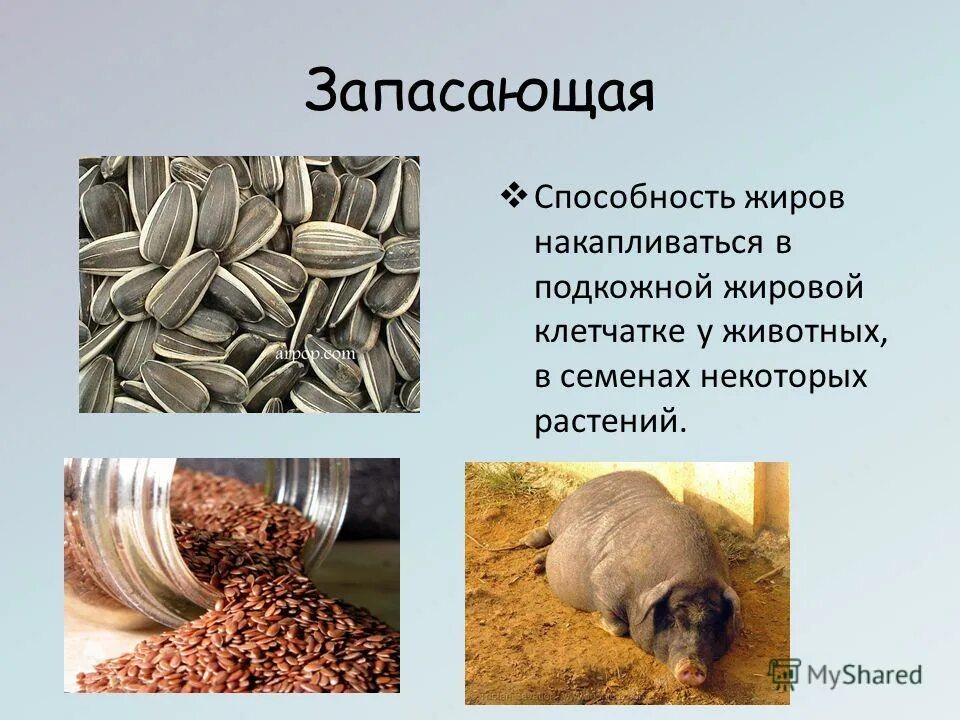 Запасающая

❖ Способность жиров накапливаться в подкожной жировой клетчатке у животных, в семенах некоторых растений.

aipop.com

MyShared